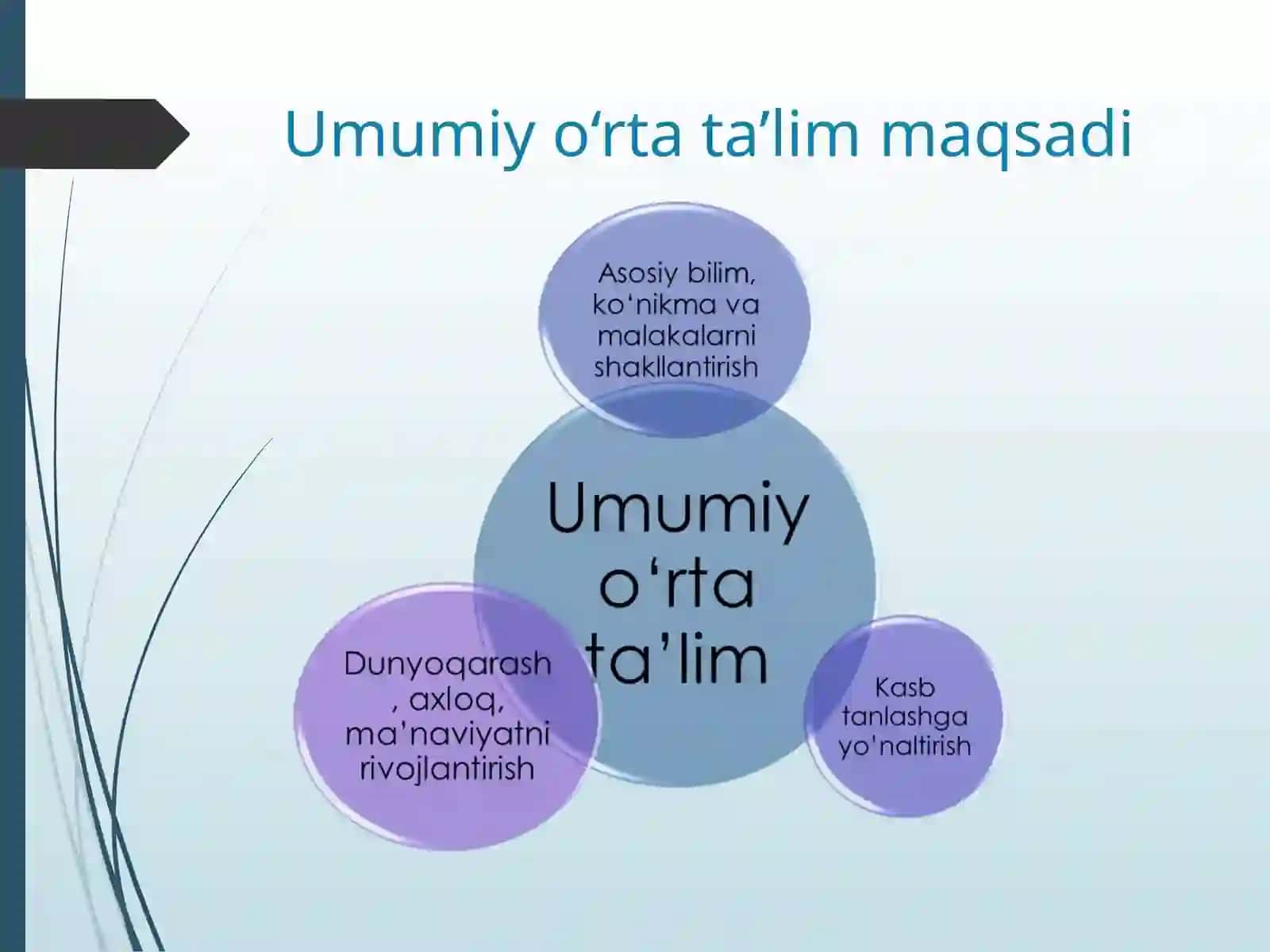 Umumiy o‘rta ta’lim maqsadi

Asosiy bilim, ko‘nikma va malakalarni shakllantirish

Umumiy o‘rta ta’lim

Dunyoqarash, axloq, ma’naviyatni rivojlantirish

Kasb tanlashga yo’naltirish